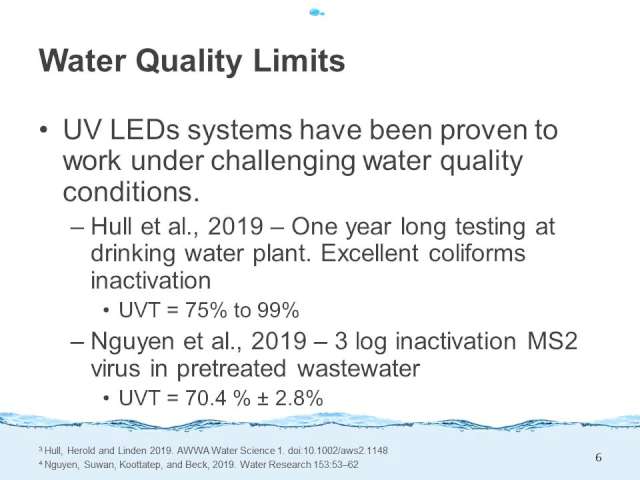 Water Quality Limits

• UV LEDs systems have been proven to work under challenging water quality conditions.

– Hull et al., 2019 – One year long testing at drinking water plant. Excellent coliforms inactivation

• UVT = 75% to 99%

– Nguyen et al., 2019 – 3 log inactivation MS2 virus in pretreated wastewater

• UVT = 70.4 % ± 2.8%

³ Hull, Herold and Linden 2019. AWWA Water Science 1. doi:10.1002/aws2.1148
⁴ Nguyen, Suwan, Koottatep, and Beck, 2019. Water Research 153:53–62

6